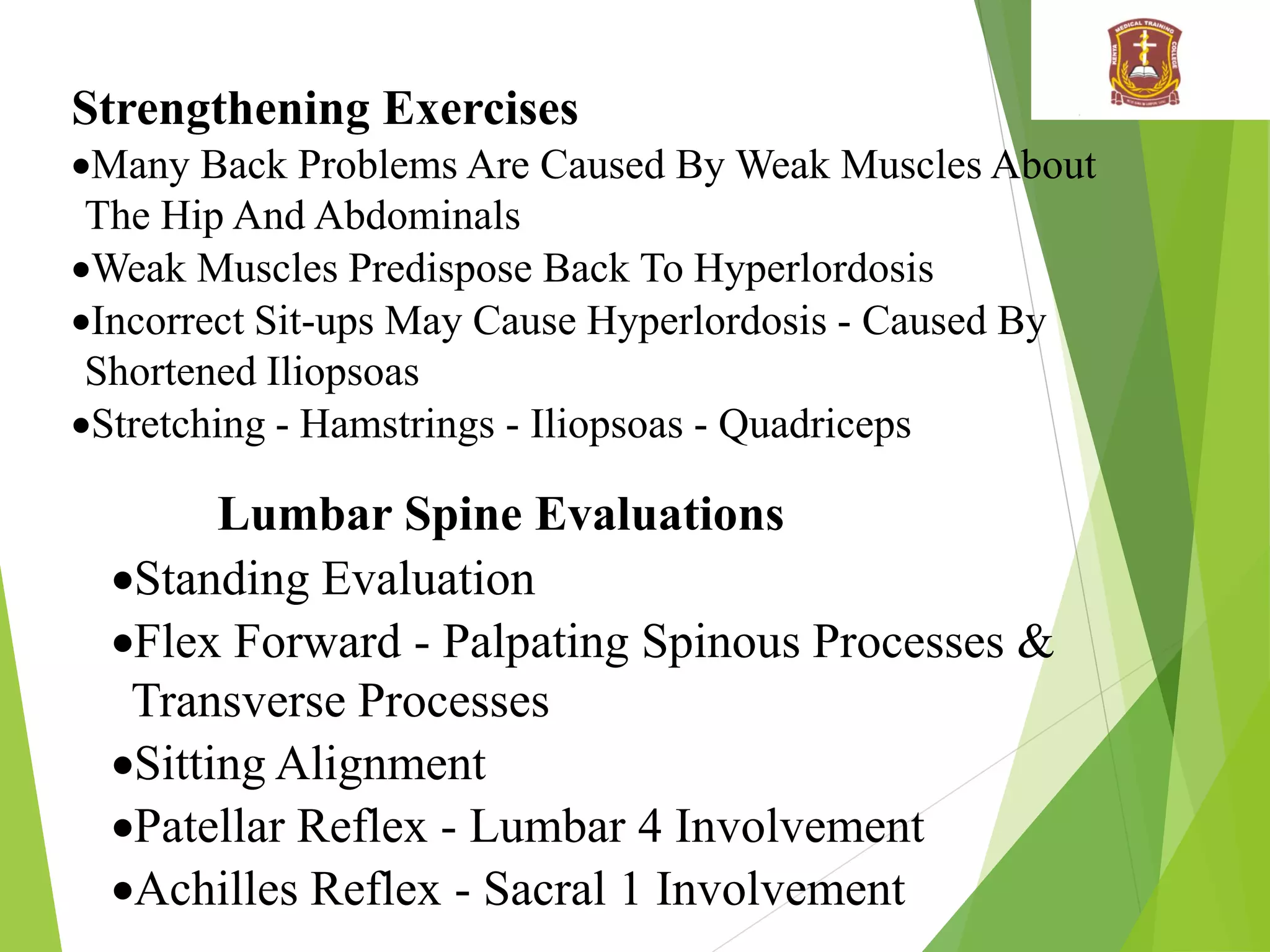 KENYA MEDICAL TRAINING COLLEGE

Strengthening Exercises
•Many Back Problems Are Caused By Weak Muscles About The Hip And Abdominals
•Weak Muscles Predispose Back To Hyperlordosis
•Incorrect Sit-ups May Cause Hyperlordosis - Caused By Shortened Iliopsoas
•Stretching - Hamstrings - Iliopsoas - Quadriceps

Lumbar Spine Evaluations
•Standing Evaluation
•Flex Forward - Palpating Spinous Processes & Transverse Processes
•Sitting Alignment
•Patellar Reflex - Lumbar 4 Involvement
•Achilles Reflex - Sacral 1 Involvement